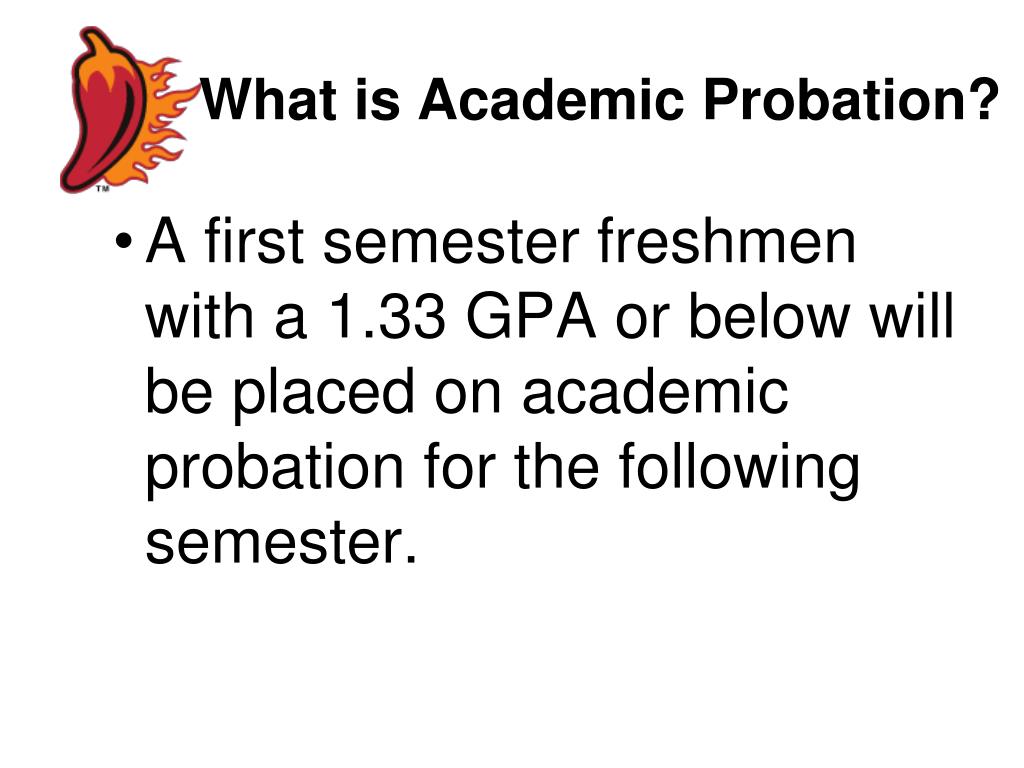 TM

What is Academic Probation?

• A first semester freshmen with a 1.33 GPA or below will be placed on academic probation for the following semester.